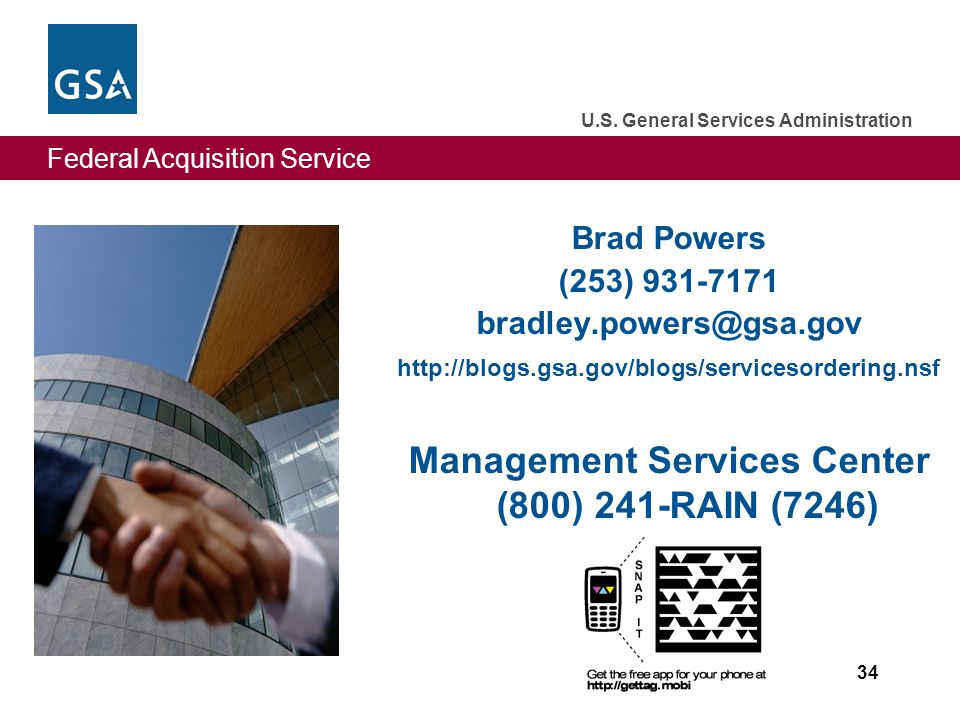 GSA

U.S. General Services Administration

Federal Acquisition Service

Brad Powers
(253) 931-7171
bradley.powers@gsa.gov
http://blogs.gsa.gov/blogs/servicesordering.nsf

Management Services Center
(800) 241-RAIN (7246)

SNAP IT

Get the free app for your phone at http://gettag.mobi

34